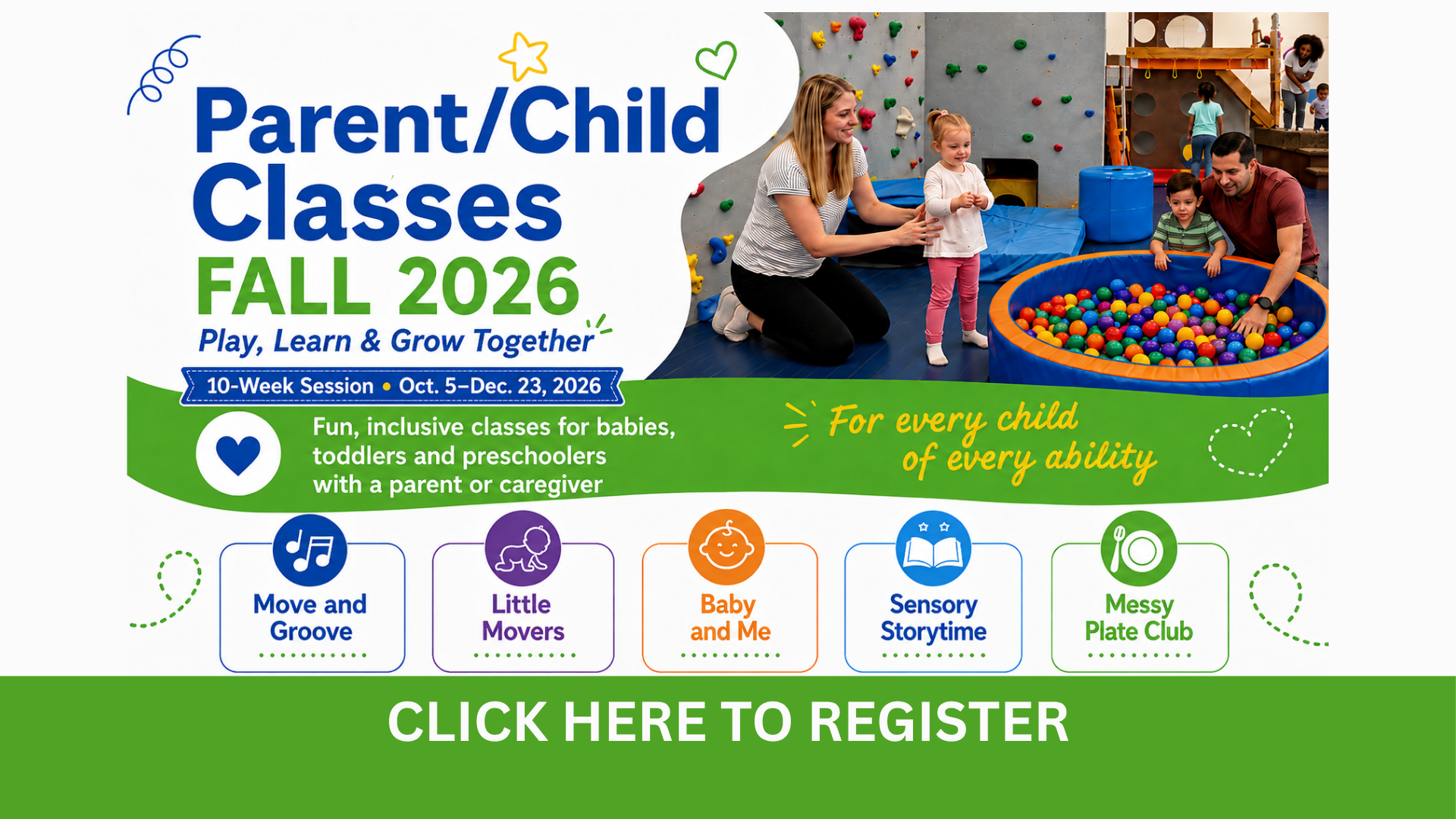 Parent/Child Classes
FALL 2026
Play, Learn & Grow Together

10-Week Session • Oct. 5–Dec. 23, 2026

Fun, inclusive classes for babies, toddlers and preschoolers with a parent or caregiver

For every child of every ability

Move and Groove

Little Movers

Baby and Me

Sensory Storytime

Messy Plate Club

CLICK HERE TO REGISTER